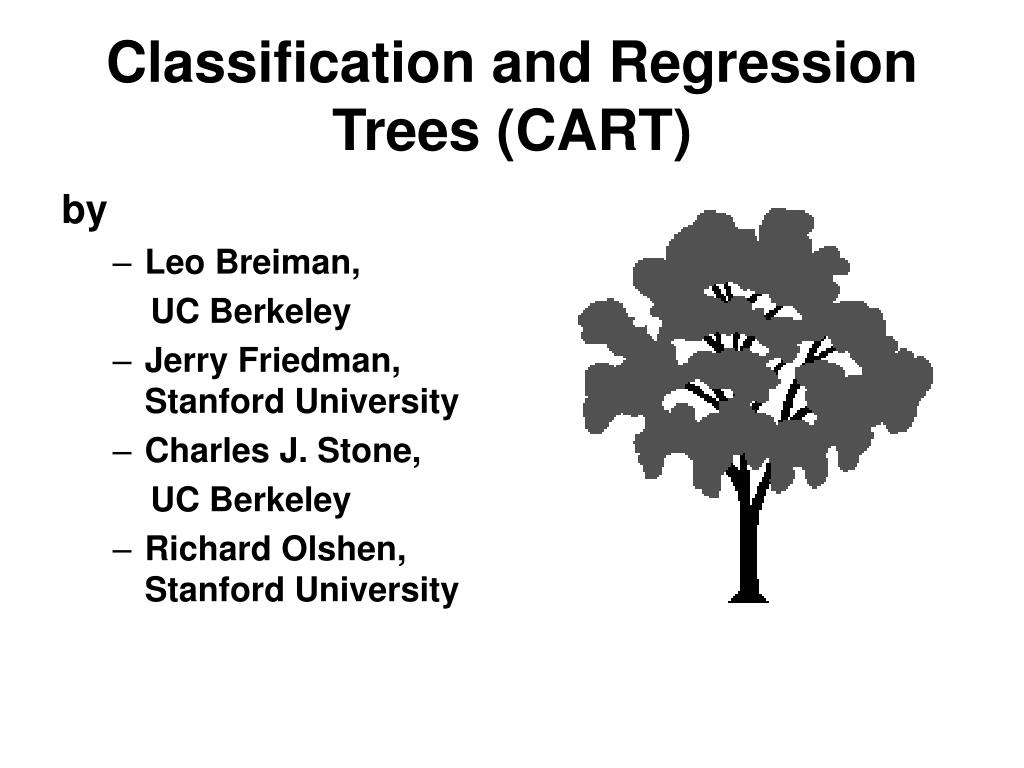 Classification and Regression Trees (CART)

by

– Leo Breiman,
UC Berkeley

– Jerry Friedman,
Stanford University

– Charles J. Stone,
UC Berkeley

– Richard Olshen,
Stanford University